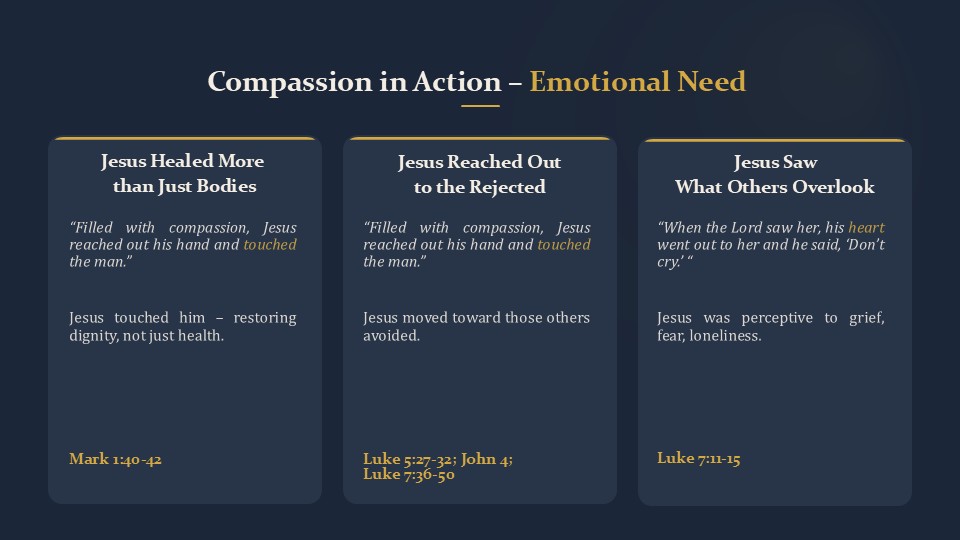 Compassion in Action – Emotional Need

Jesus Healed More than Just Bodies

“Filled with compassion, Jesus reached out his hand and touched the man.”

Jesus touched him – restoring dignity, not just health.

Mark 1:40-42

Jesus Reached Out to the Rejected

“Filled with compassion, Jesus reached out his hand and touched the man.”

Jesus moved toward those others avoided.

Luke 5:27-32; John 4; Luke 7:36-50

Jesus Saw What Others Overlook

“When the Lord saw her, his heart went out to her and he said, ‘Don’t cry.’ “

Jesus was perceptive to grief, fear, loneliness.

Luke 7:11-15